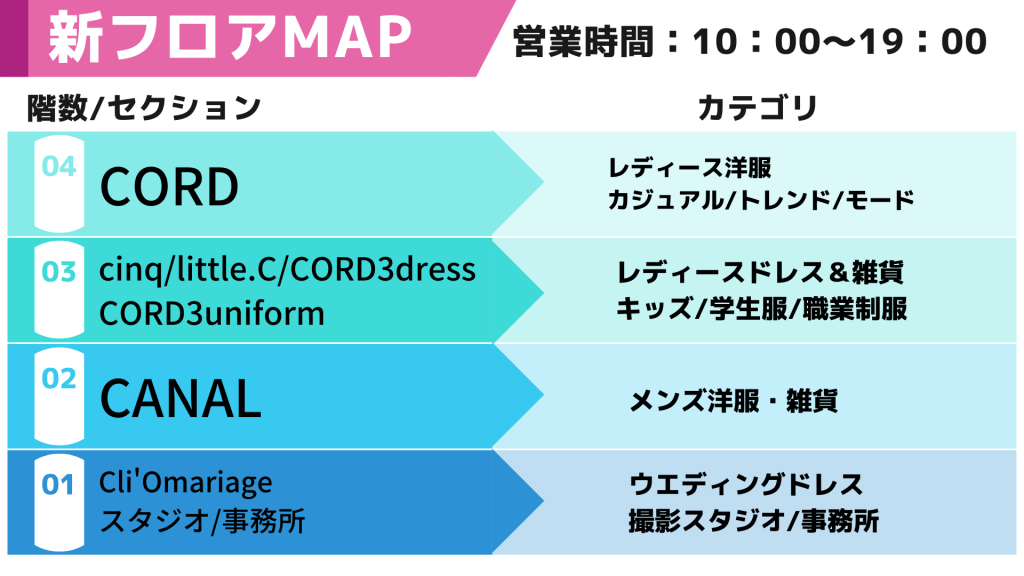 新フロアMAP

営業時間：10：00〜19：00

| 階数/セクション | カテゴリ |
|---|---|
| 04 CORD | レディース洋服 カジュアル/トレンド/モード |
| 03 cinq/little.C/CORD3dress CORD3uniform | レディースドレス＆雑貨 キッズ/学生服/職業制服 |
| 02 CANAL | メンズ洋服・雑貨 |
| 01 Cli'Omariage スタジオ/事務所 | ウエディングドレス 撮影スタジオ/事務所 |